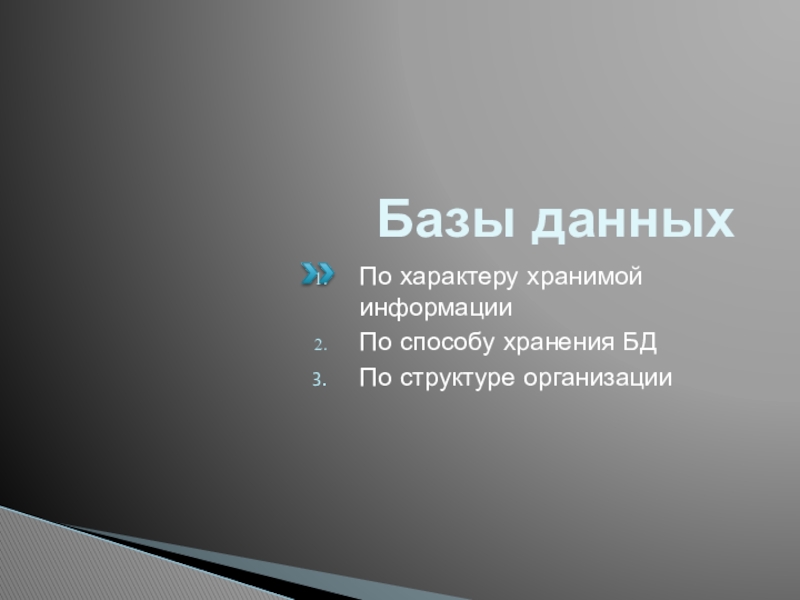 Базы данных

1. По характеру хранимой информации
2. По способу хранения БД
3. По структуре организации